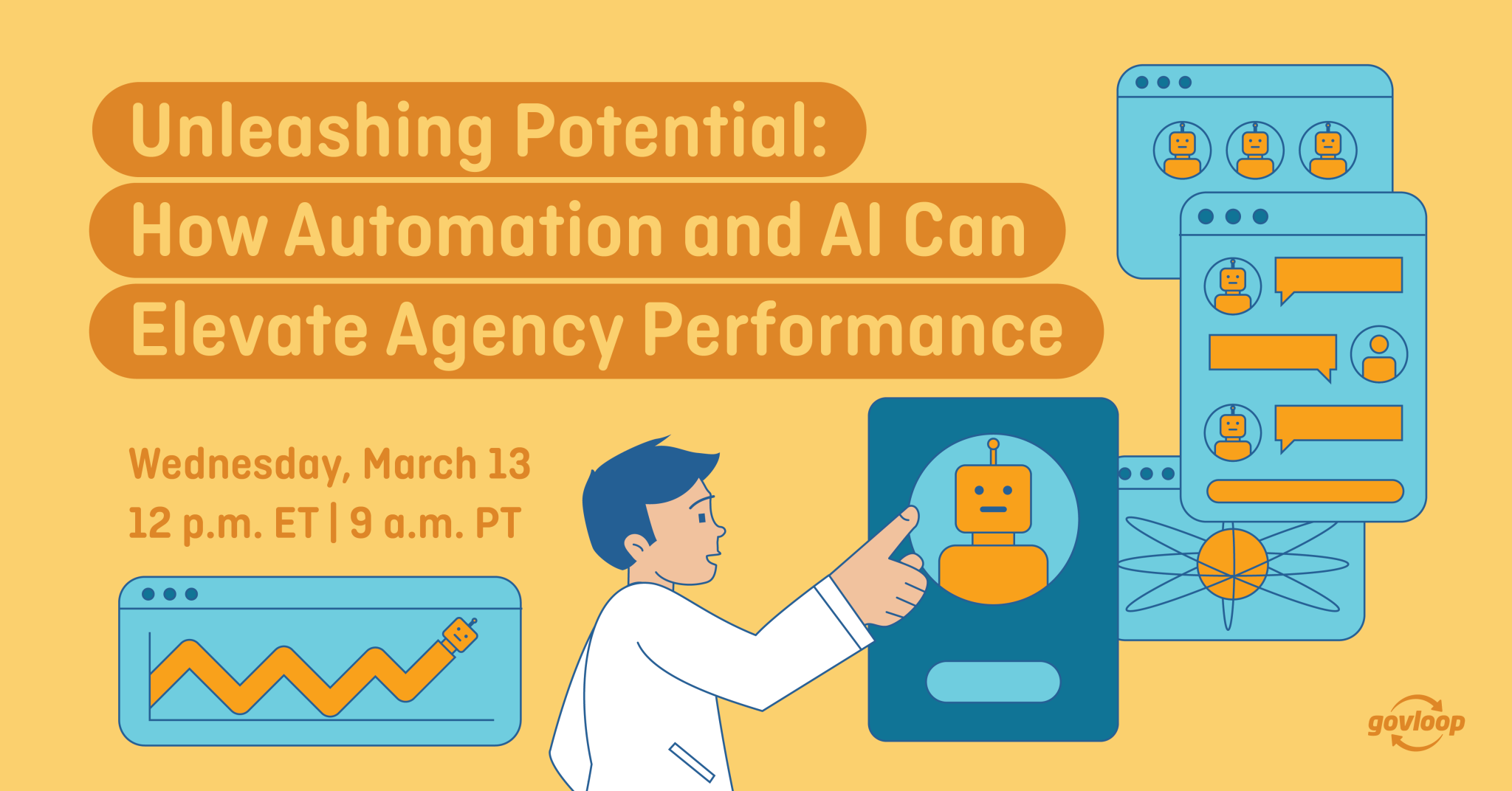 Unleashing Potential: How Automation and AI Can Elevate Agency Performance

Wednesday, March 13
12 p.m. ET | 9 a.m. PT

govloop